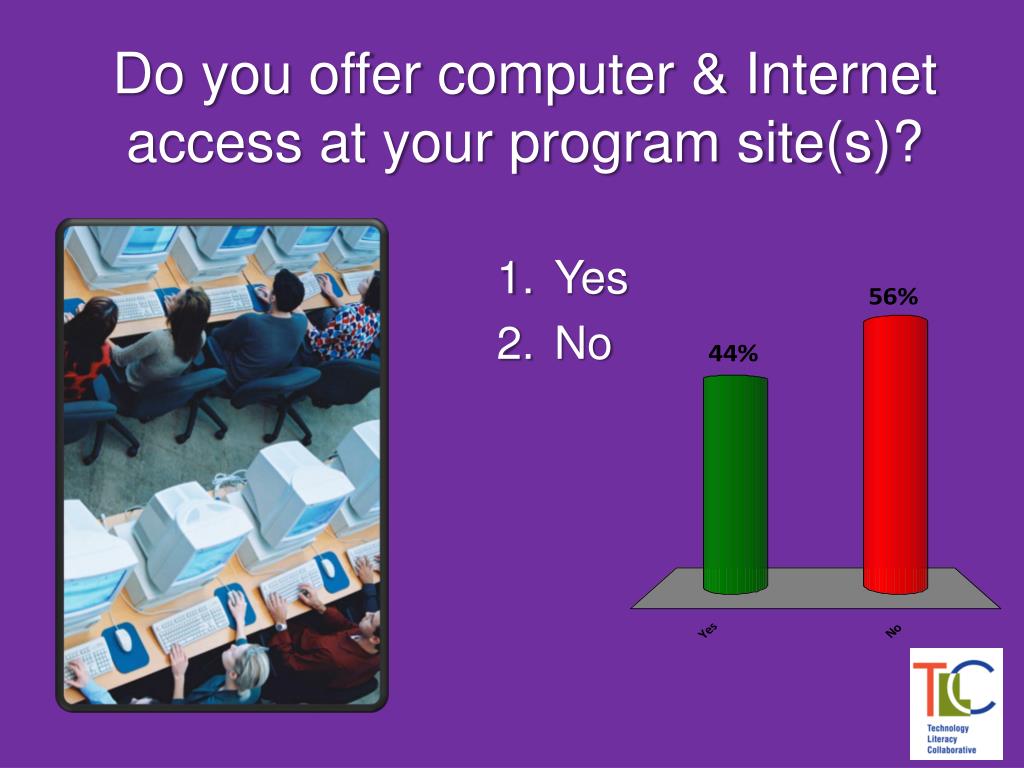 Do you offer computer & Internet access at your program site(s)?

1. Yes
2. No

44%

56%

Yes

No

TLC
Technology Literacy Collaborative